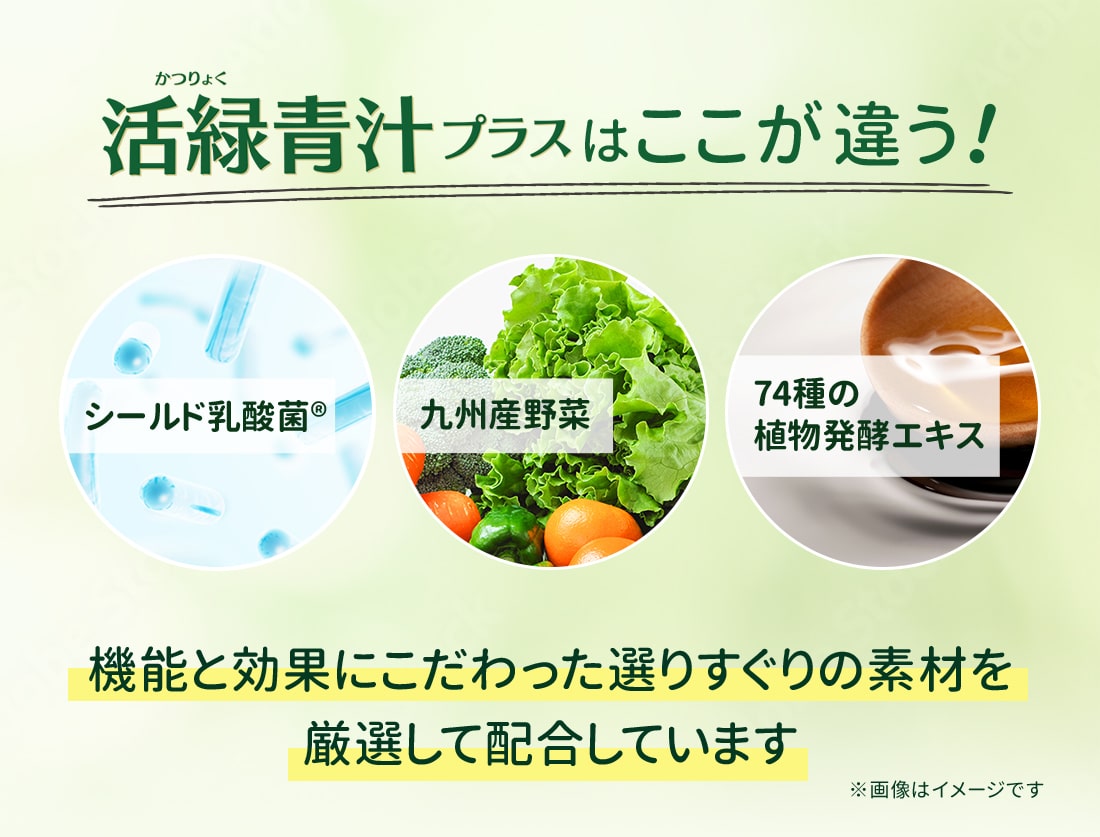 かつりょく
活緑青汁プラスはここが違う!

シールド乳酸菌®

九州産野菜

74種の
植物発酵エキス

機能と効果にこだわった選りすぐりの素材を
厳選して配合しています

※画像はイメージです